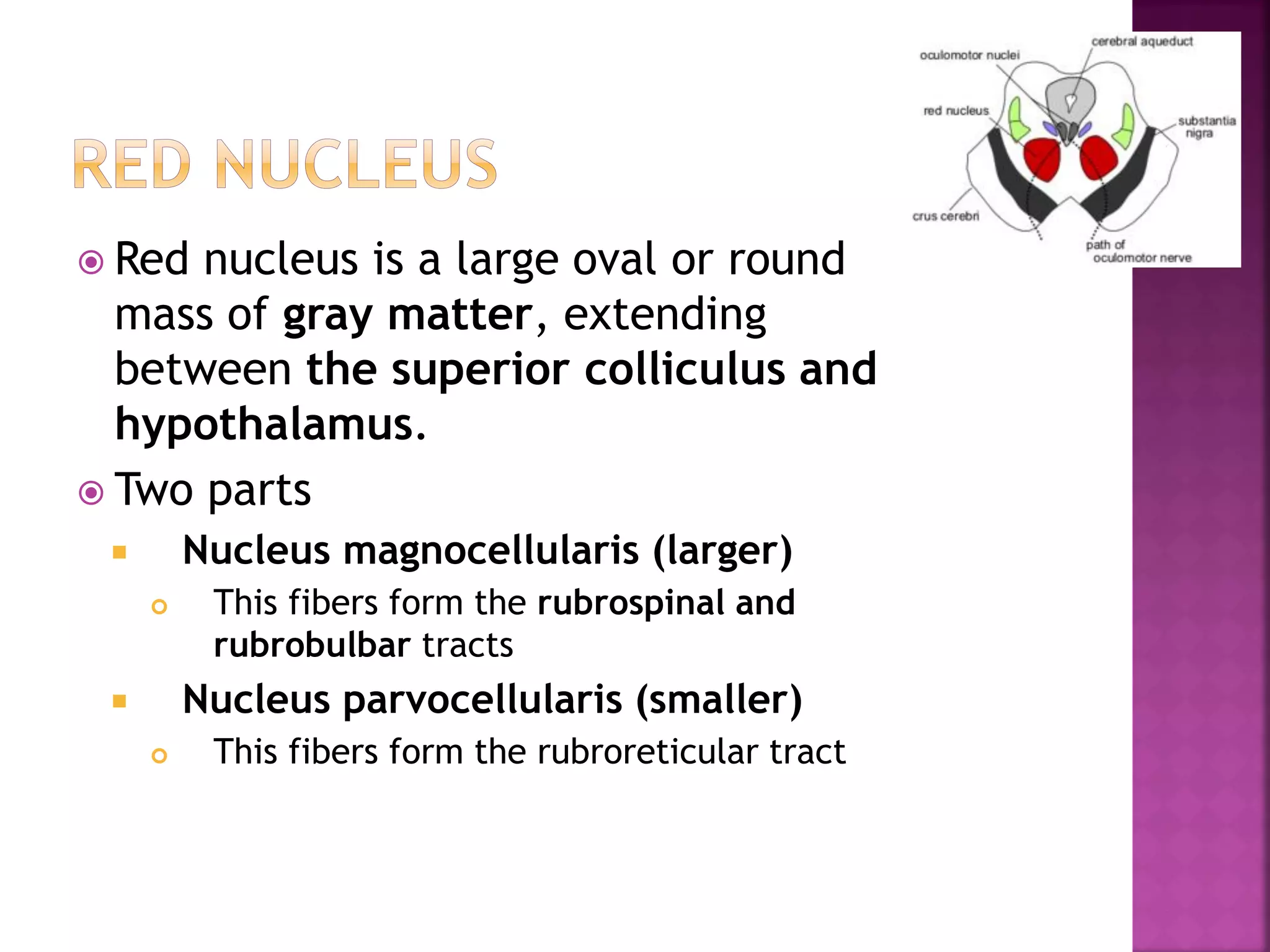 RED NUCLEUS

Red nucleus is a large oval or round mass of gray matter, extending between the superior colliculus and hypothalamus.

Two parts

Nucleus magnocellularis (larger)

This fibers form the rubrospinal and rubrobulbar tracts

Nucleus parvocellularis (smaller)

This fibers form the rubroreticular tract

oculomotor nuclei
cerebral aqueduct
red nucleus
substantia nigra
crus cerebri
path of oculomotor nerve